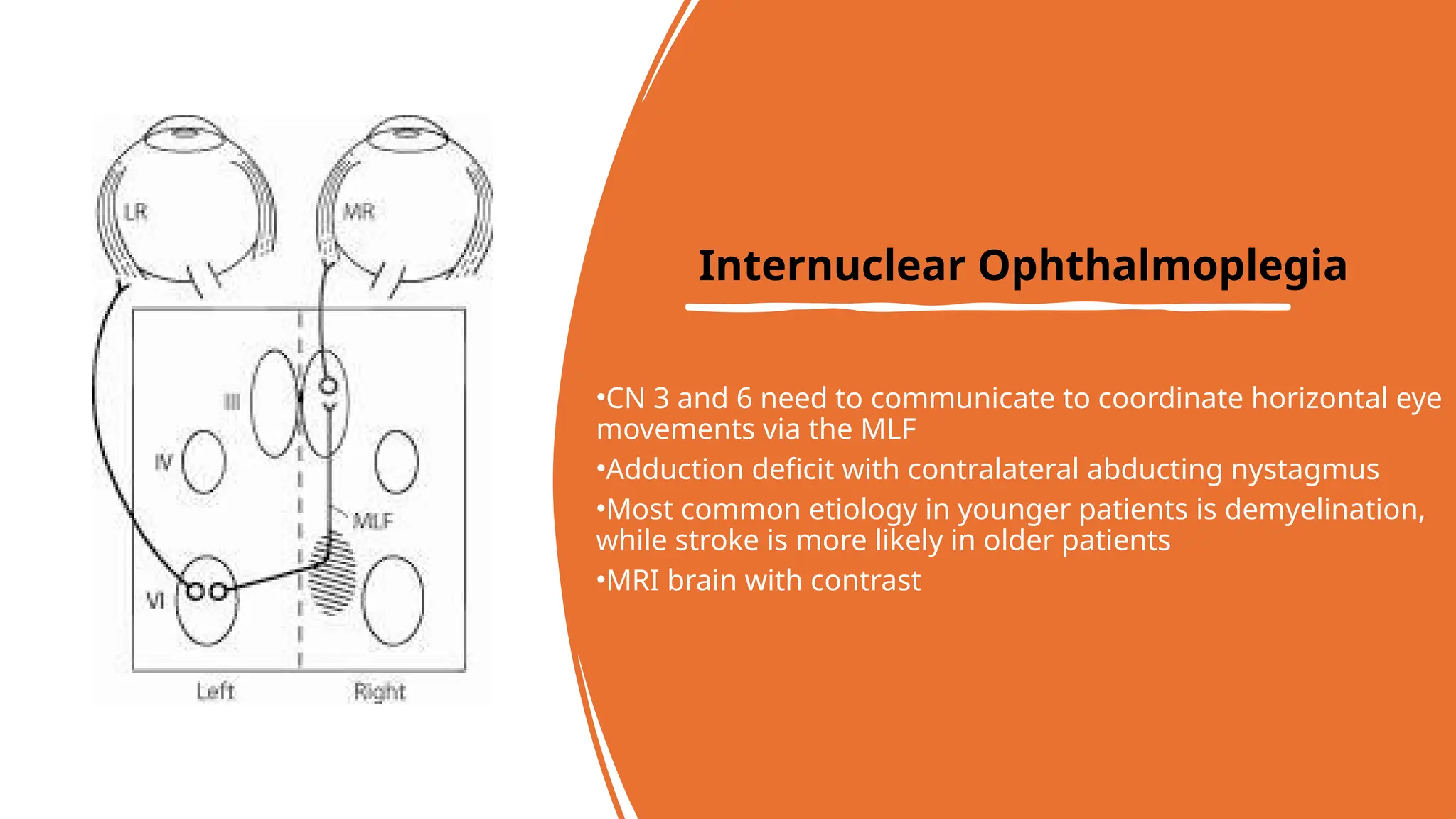 LR

MR

III

IV

MLF

VI

Left

Right

Internuclear Ophthalmoplegia

•CN 3 and 6 need to communicate to coordinate horizontal eye movements via the MLF

•Adduction deficit with contralateral abducting nystagmus

•Most common etiology in younger patients is demyelination, while stroke is more likely in older patients

•MRI brain with contrast